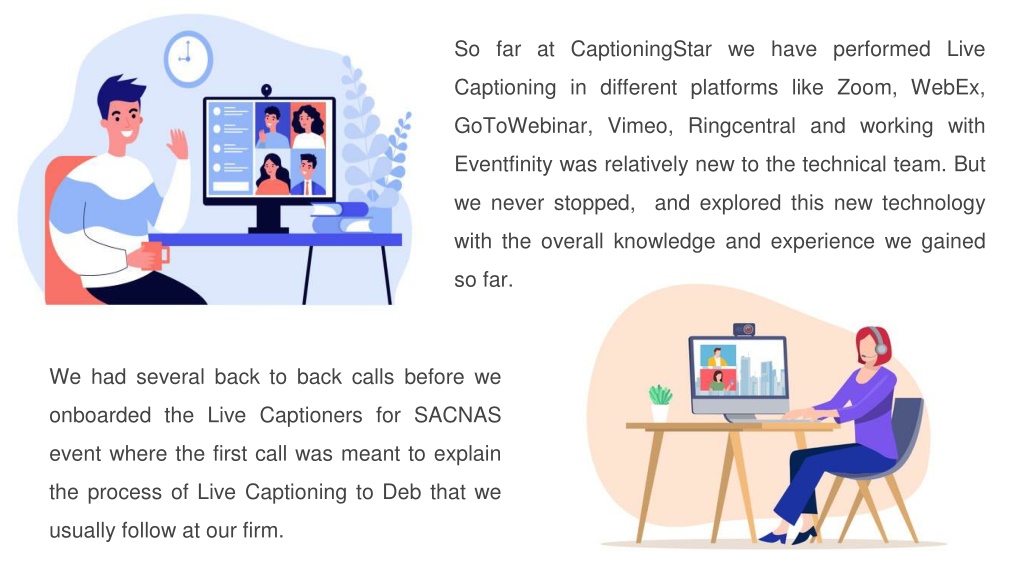 So far at CaptioningStar we have performed Live Captioning in different platforms like Zoom, WebEx, GoToWebinar, Vimeo, Ringcentral and working with Eventfinity was relatively new to the technical team. But we never stopped, and explored this new technology with the overall knowledge and experience we gained so far.

We had several back to back calls before we onboarded the Live Captioners for SACNAS event where the first call was meant to explain the process of Live Captioning to Deb that we usually follow at our firm.